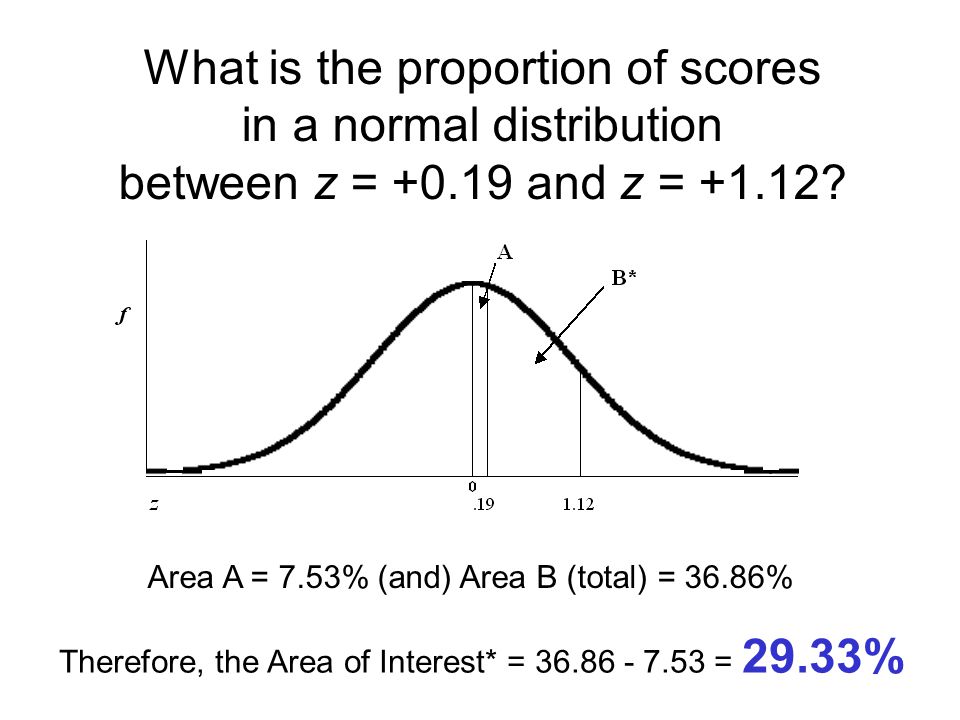 What is the proportion of scores in a normal distribution between $z$ = +0.19 and $z$ = +1.12?

A

B*

$f$

0

$z$

.19

1.12

Area A = 7.53% (and) Area B (total) = 36.86%

Therefore, the Area of Interest* = 36.86 - 7.53 = 29.33%